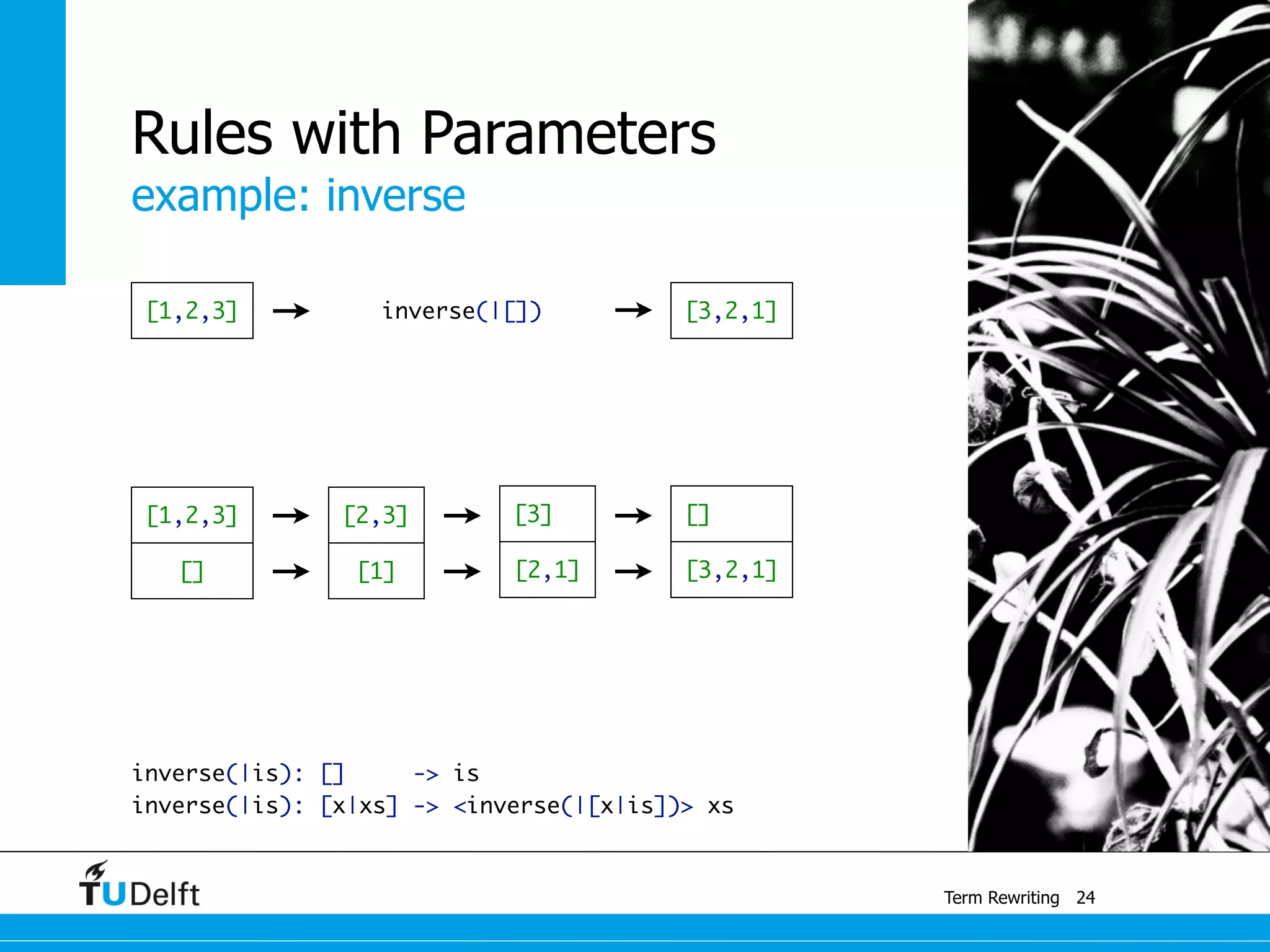 Rules with Parameters
example: inverse

[1,2,3] → inverse(|[]) → [3,2,1]

[1,2,3] → [2,3] → [3] → []
[] → [1] → [2,1] → [3,2,1]

inverse(|is): []     -> is
inverse(|is): [x|xs] -> <inverse(|[x|is])> xs

TUDelft

Term Rewriting 24